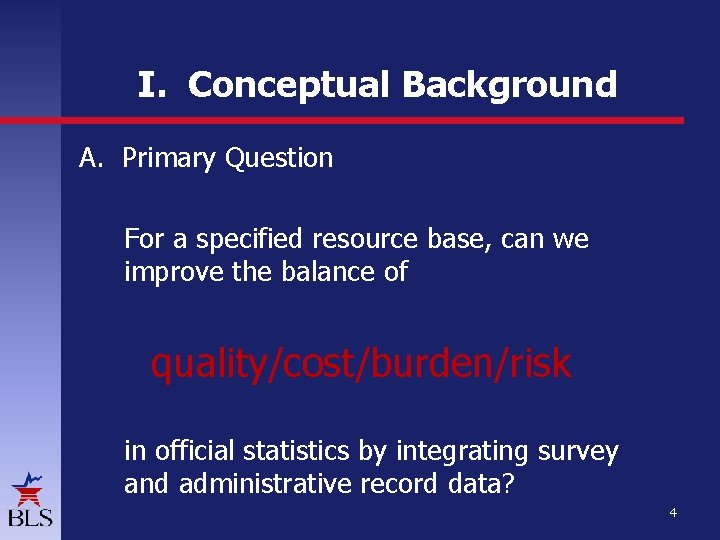 I. Conceptual Background

A. Primary Question

For a specified resource base, can we improve the balance of

quality/cost/burden/risk

in official statistics by integrating survey and administrative record data?

BLS

4